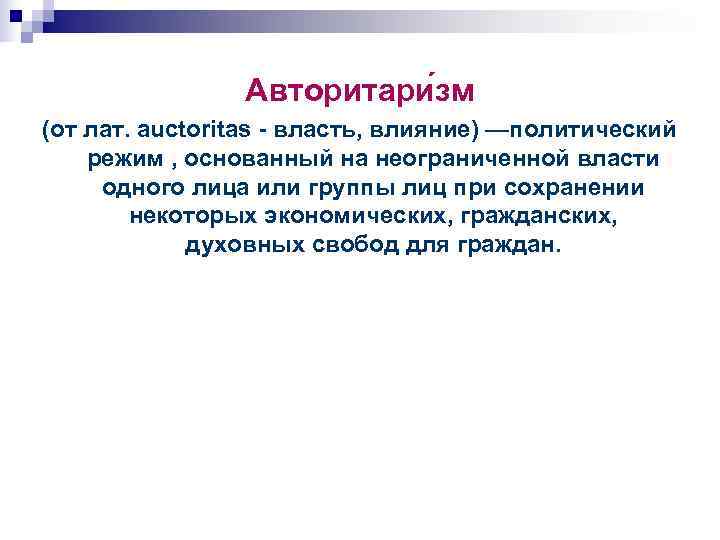 Авторитари́зм

(от лат. auctoritas - власть, влияние) —политический режим , основанный на неограниченной власти одного лица или группы лиц при сохранении некоторых экономических, гражданских, духовных свобод для граждан.